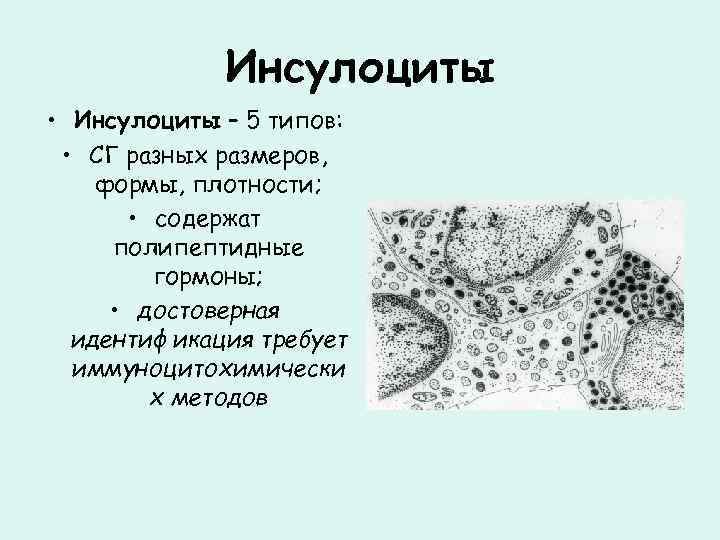 Инсулоциты

• Инсулоциты – 5 типов:
• СГ разных размеров, формы, плотности;
• содержат полипептидные гормоны;
• достоверная идентиф икация требует иммуноцитохимически х методов